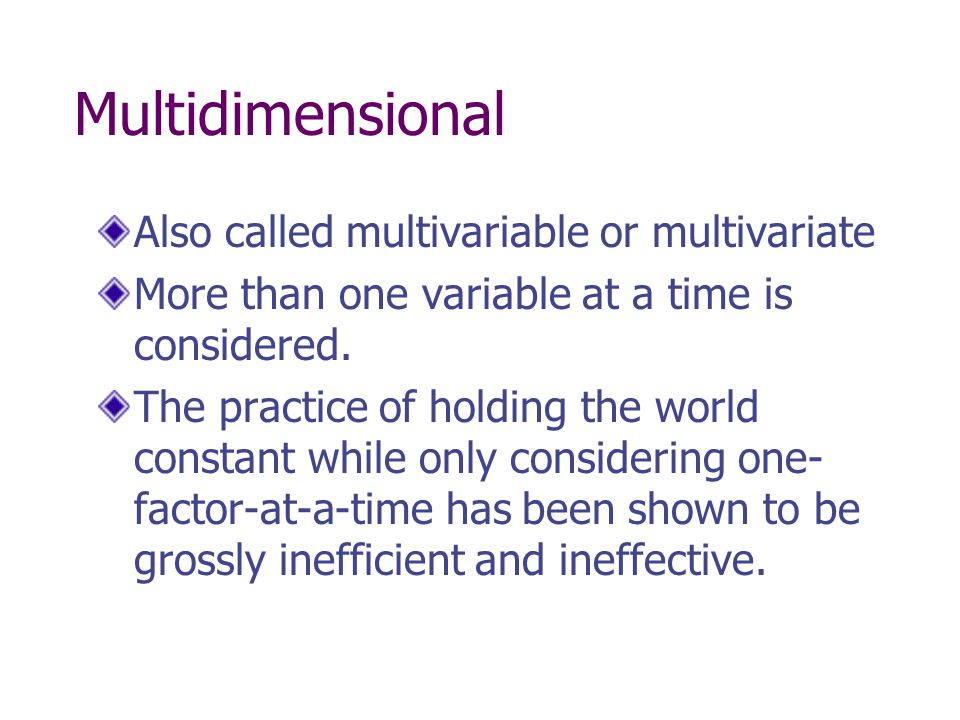 Multidimensional

Also called multivariable or multivariate

More than one variable at a time is considered.

The practice of holding the world constant while only considering one-factor-at-a-time has been shown to be grossly inefficient and ineffective.